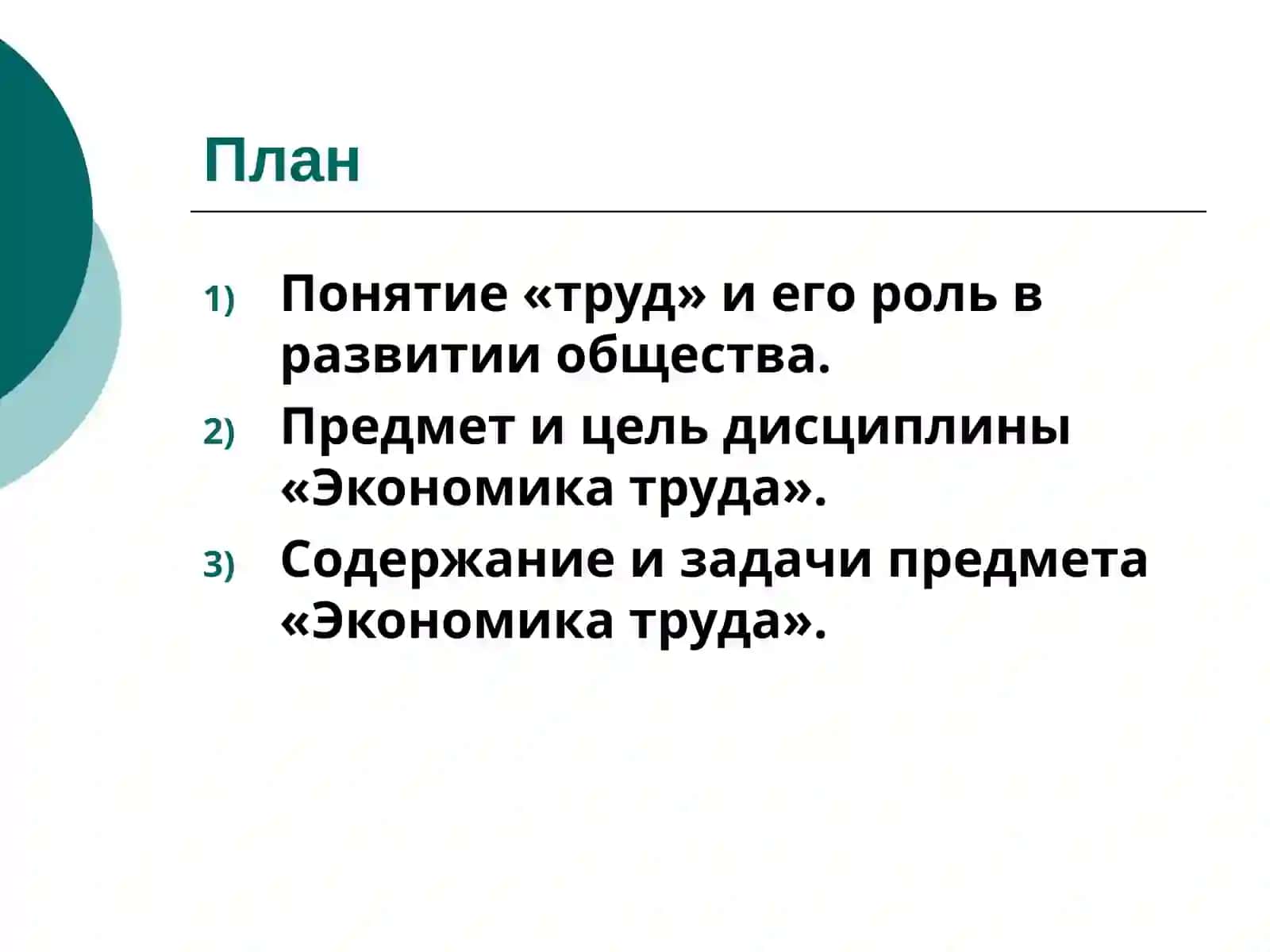 План

1) Понятие «труд» и его роль в развитии общества.
2) Предмет и цель дисциплины «Экономика труда».
3) Содержание и задачи предмета «Экономика труда».